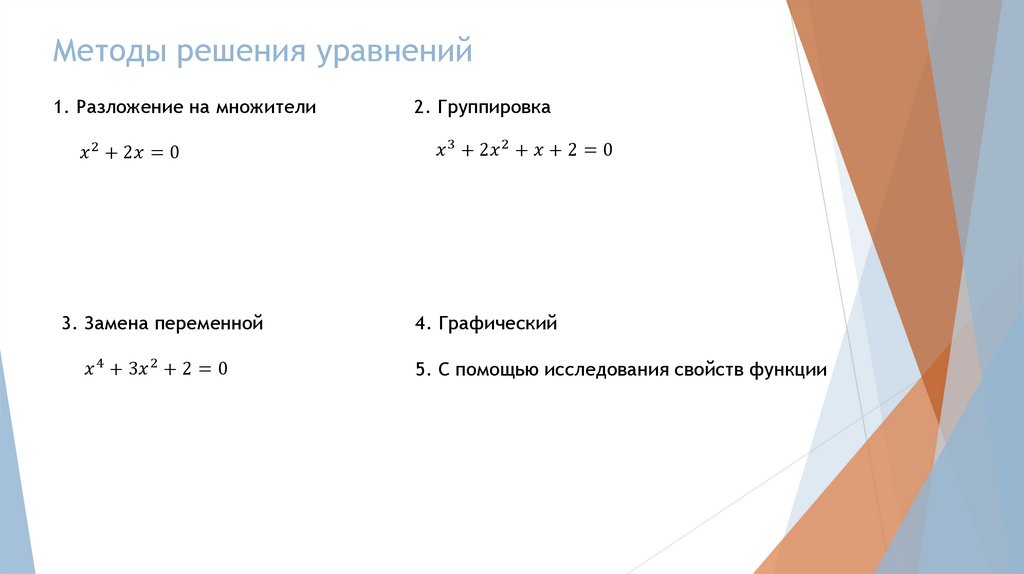 Методы решения уравнений

1. Разложение на множители

$x^2 + 2x = 0$

2. Группировка

$x^3 + 2x^2 + x + 2 = 0$

3. Замена переменной

$x^4 + 3x^2 + 2 = 0$

4. Графический

5. С помощью исследования свойств функции